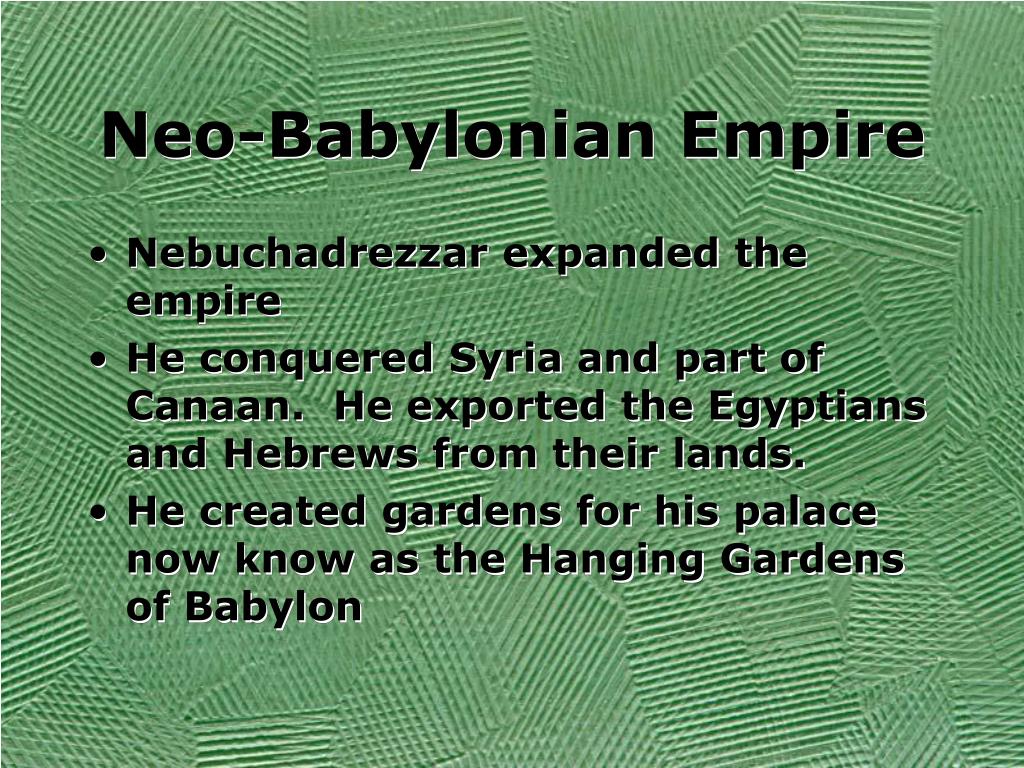 Neo-Babylonian Empire

• Nebuchadrezzar expanded the empire
• He conquered Syria and part of Canaan. He exported the Egyptians and Hebrews from their lands.
• He created gardens for his palace now know as the Hanging Gardens of Babylon